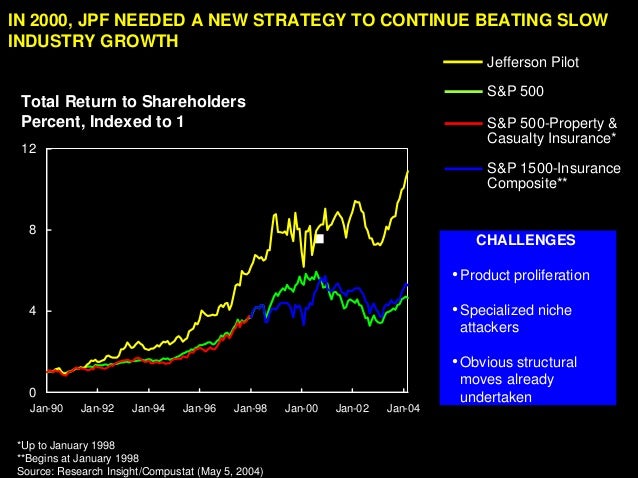 IN 2000, JPF NEEDED A NEW STRATEGY TO CONTINUE BEATING SLOW INDUSTRY GROWTH

Total Return to Shareholders
Percent, Indexed to 1

Jefferson Pilot
S&P 500
S&P 500-Property & Casualty Insurance*
S&P 1500-Insurance Composite**

12
8
4
0

Jan-90 Jan-92 Jan-94 Jan-96 Jan-98 Jan-00 Jan-02 Jan-04

CHALLENGES
• Product proliferation
• Specialized niche attackers
• Obvious structural moves already undertaken

*Up to January 1998
**Begins at January 1998
Source: Research Insight/Compustat (May 5, 2004)